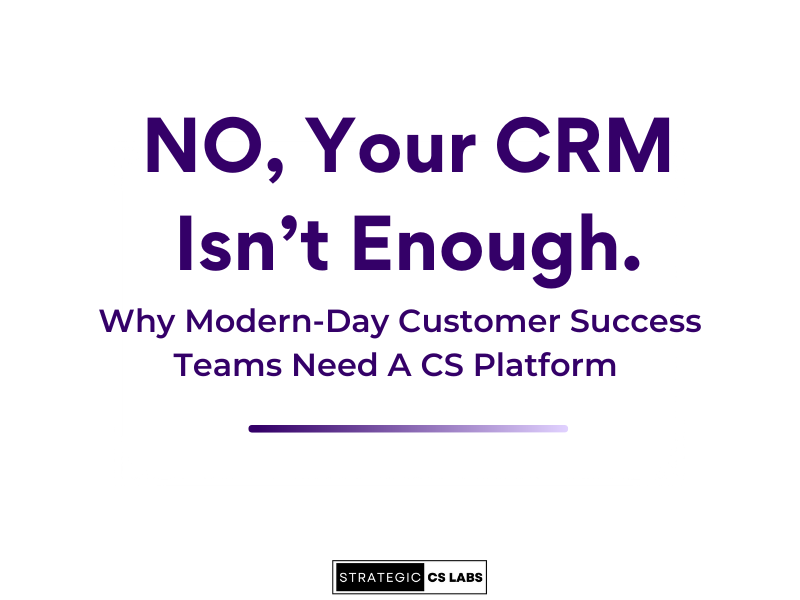 NO, Your CRM Isn’t Enough.

Why Modern-Day Customer Success Teams Need A CS Platform

STRATEGIC CS LABS